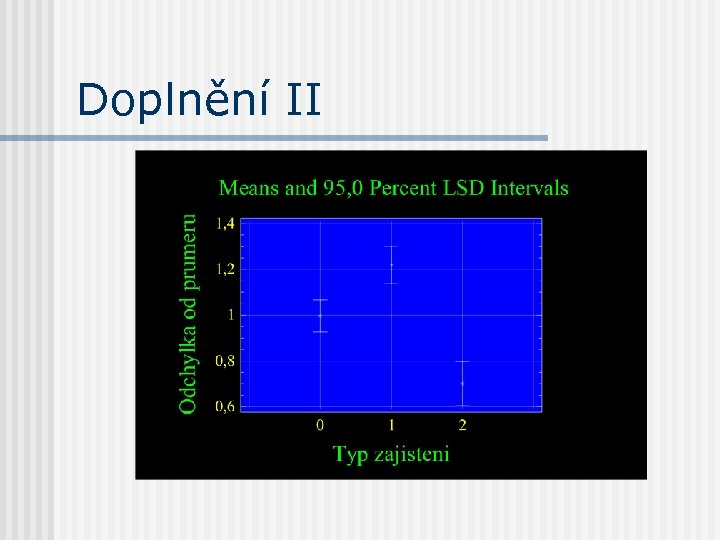 Doplnění II

Means and 95,0 Percent LSD Intervals

Odchylka od prumeru

1,4
1,2
1
0,8
0,6

0
1
2

Typ zajisteni